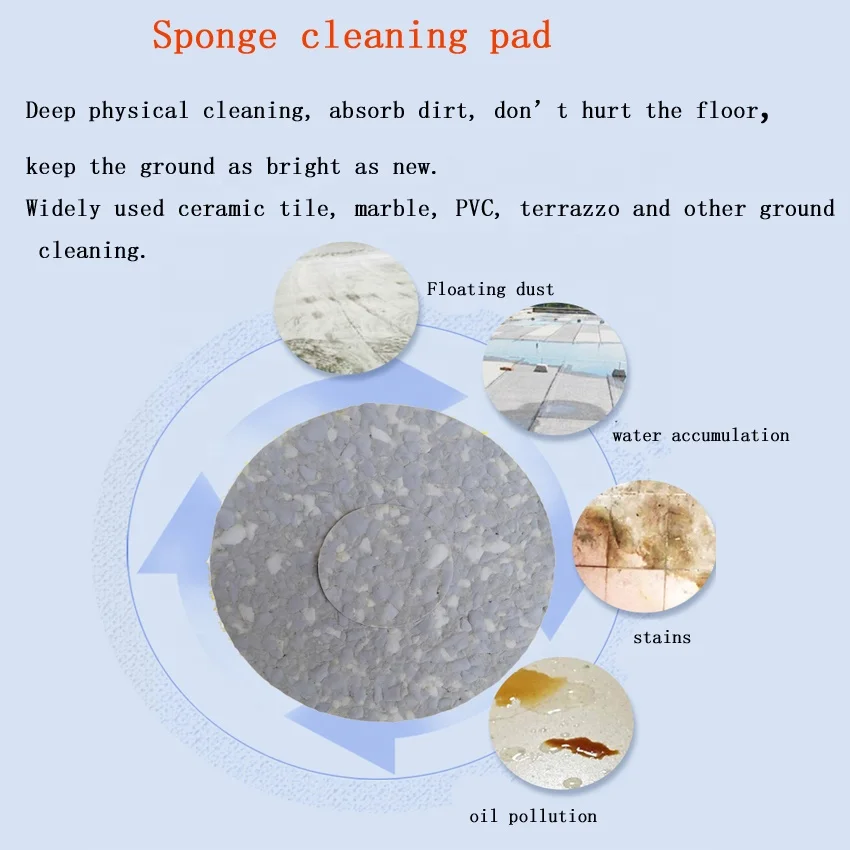 Sponge cleaning pad

Deep physical cleaning, absorb dirt, don' t hurt the floor,

keep the ground as bright as new.

Widely used ceramic tile, marble, PVC, terrazzo and other ground cleaning.

Floating dust

water accumulation

stains

oil pollution